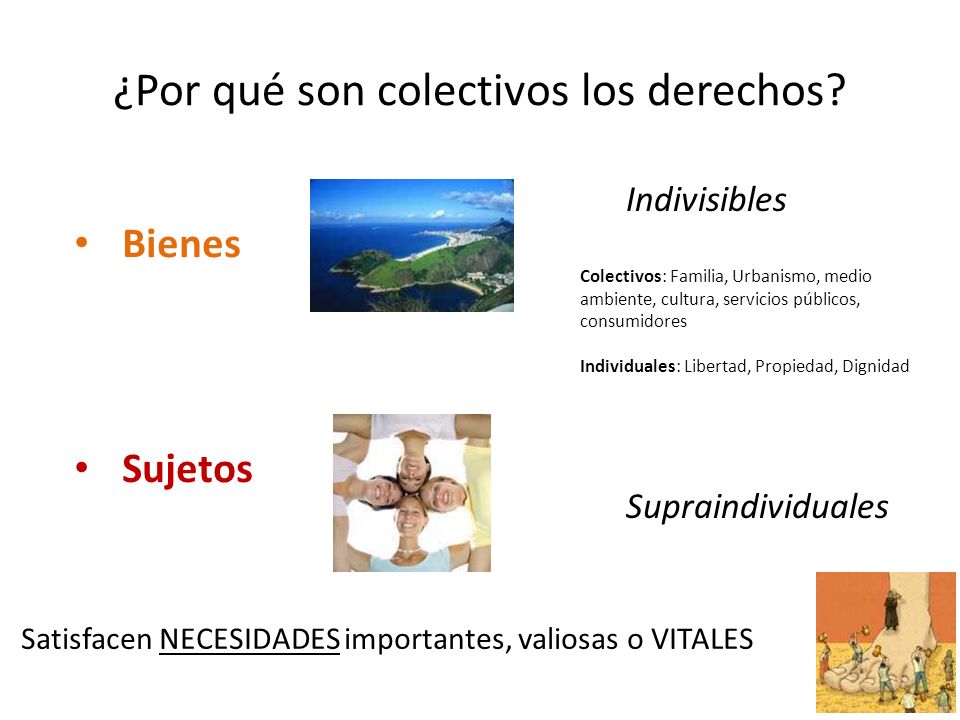 ¿Por qué son colectivos los derechos?

• Bienes

Indivisibles

Colectivos: Familia, Urbanismo, medio ambiente, cultura, servicios públicos, consumidores

Individuales: Libertad, Propiedad, Dignidad

• Sujetos

Supraindividuales

Satisfacen NECESIDADES importantes, valiosas o VITALES